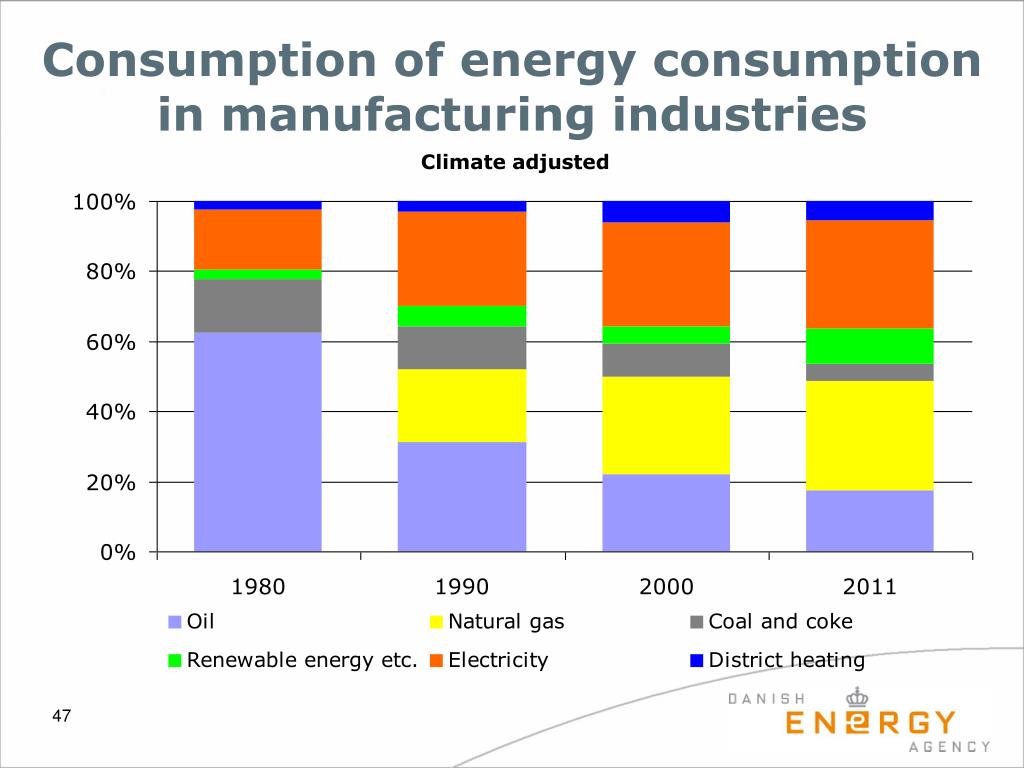 Consumption of energy consumption in manufacturing industries

Climate adjusted

100%
80%
60%
40%
20%
0%

1980
1990
2000
2011

Oil
Natural gas
Coal and coke
Renewable energy etc.
Electricity
District heating

47

DANISH
ENERGY
AGENCY